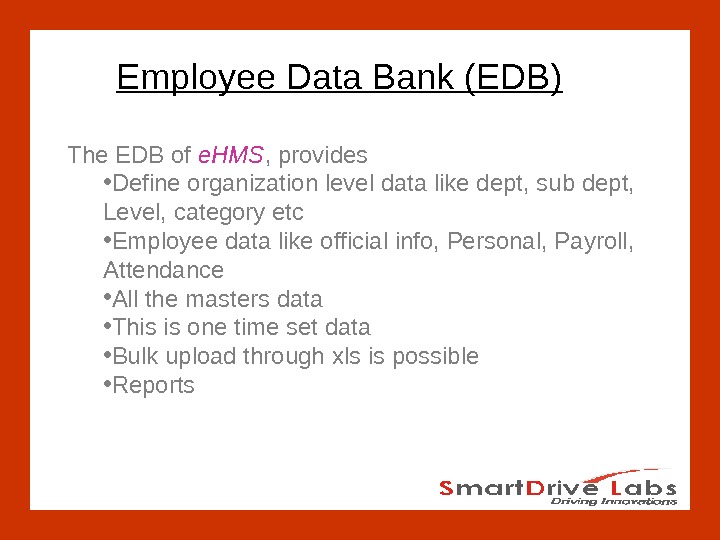 Employee Data Bank (EDB)

The EDB of eHMS, provides

•Define organization level data like dept, sub dept, Level, category etc

•Employee data like official info, Personal, Payroll, Attendance

•All the masters data

•This is one time set data

•Bulk upload through xls is possible

•Reports

SmartDrive Labs
Driving Innovations